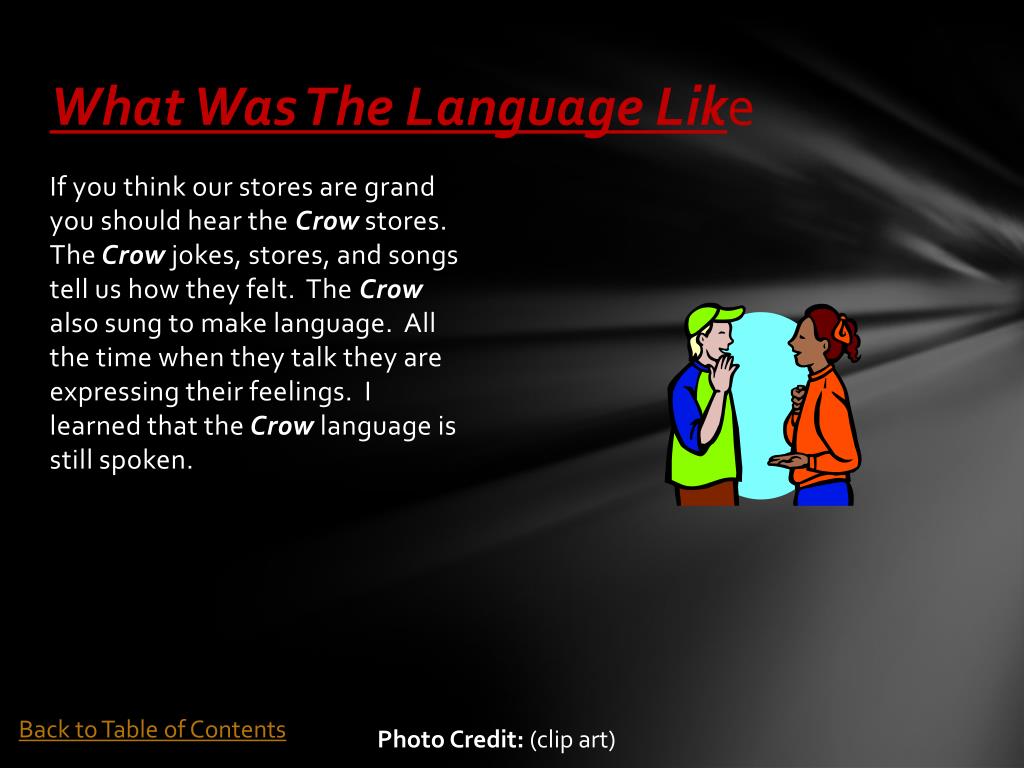 What Was The Language Like

If you think our stores are grand you should hear the Crow stores. The Crow jokes, stores, and songs tell us how they felt. The Crow also sung to make language. All the time when they talk they are expressing their feelings. I learned that the Crow language is still spoken.

Back to Table of Contents

Photo Credit: (clip art)